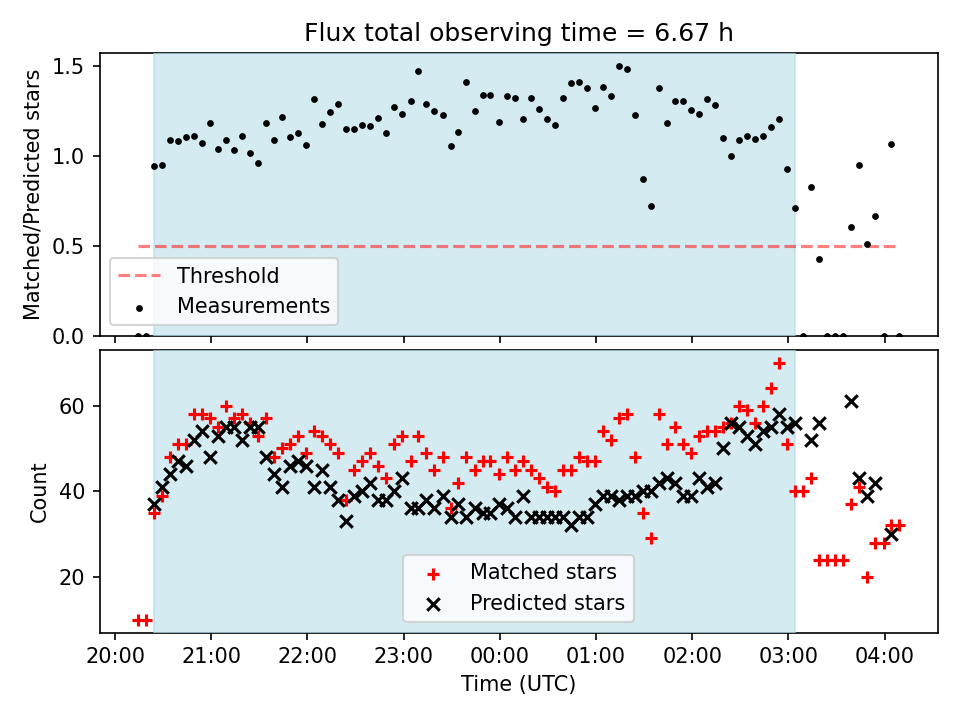 Flux total observing time = 6.67 h

Matched/Predicted stars

1.5
1.0
0.5
0.0

Threshold
Measurements

Count

60
40
20

Matched stars
Predicted stars

20:00 21:00 22:00 23:00 00:00 01:00 02:00 03:00 04:00

Time (UTC)